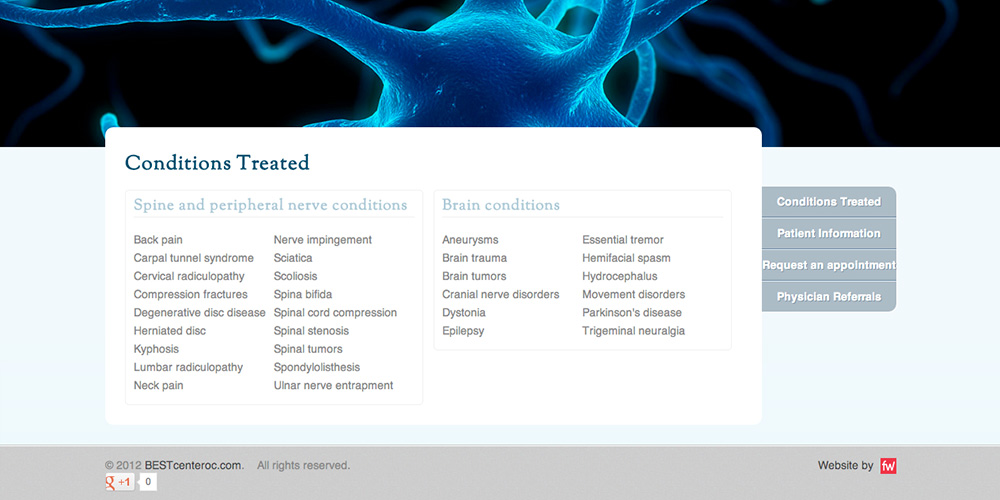 Conditions Treated

Spine and peripheral nerve conditions

Back pain
Carpal tunnel syndrome
Cervical radiculopathy
Compression fractures
Degenerative disc disease
Herniated disc
Kyphosis
Lumbar radiculopathy
Neck pain

Nerve impingement
Sciatica
Scoliosis
Spina bifida
Spinal cord compression
Spinal stenosis
Spinal tumors
Spondylolisthesis
Ulnar nerve entrapment

Brain conditions

Aneurysms
Brain trauma
Brain tumors
Cranial nerve disorders
Dystonia
Epilepsy

Essential tremor
Hemifacial spasm
Hydrocephalus
Movement disorders
Parkinson's disease
Trigeminal neuralgia

Conditions Treated
Patient Information
Request an appointment
Physician Referrals

© 2012 BESTcenteroc.com. All rights reserved.

+1 0

Website by fw